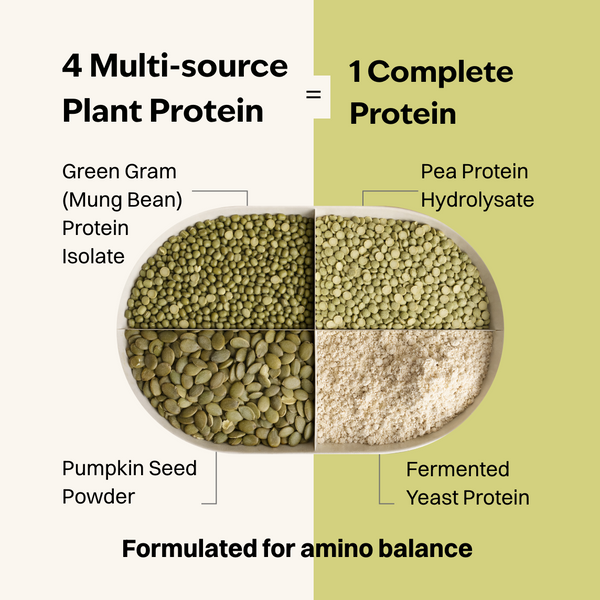 4 Multi-source Plant Protein

=

1 Complete Protein

Green Gram (Mung Bean) Protein Isolate

Pea Protein Hydrolysate

Pumpkin Seed Powder

Fermented Yeast Protein

Formulated for amino balance